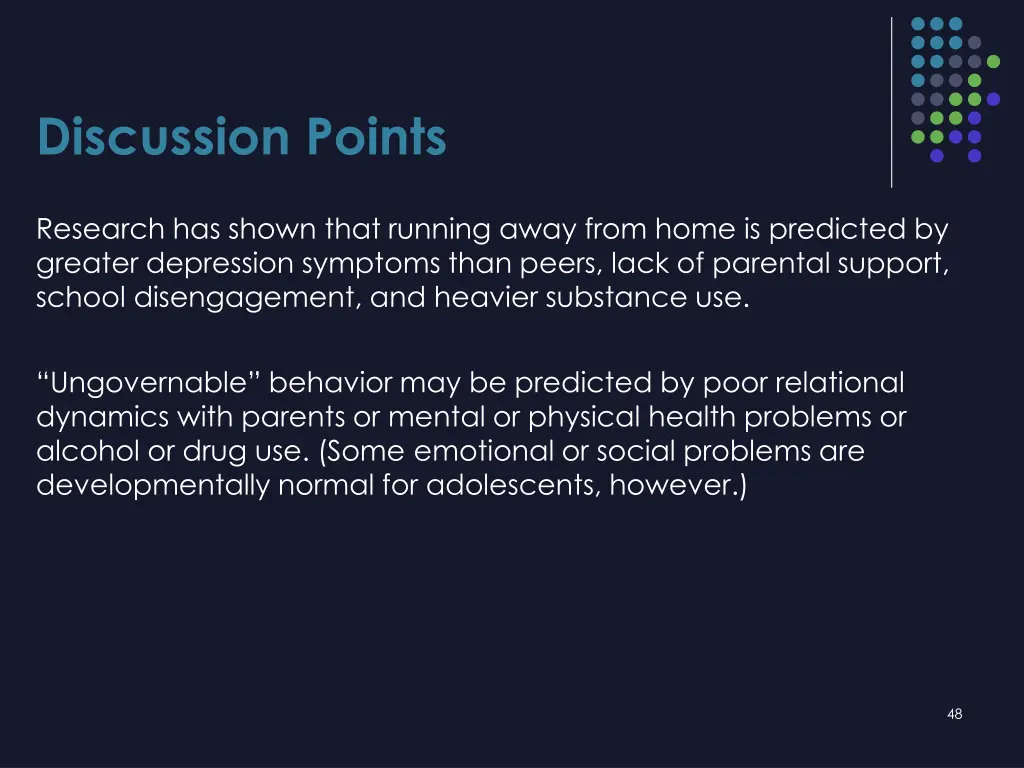 Discussion Points

Research has shown that running away from home is predicted by greater depression symptoms than peers, lack of parental support, school disengagement, and heavier substance use.

“Ungovernable” behavior may be predicted by poor relational dynamics with parents or mental or physical health problems or alcohol or drug use. (Some emotional or social problems are developmentally normal for adolescents, however.)

48